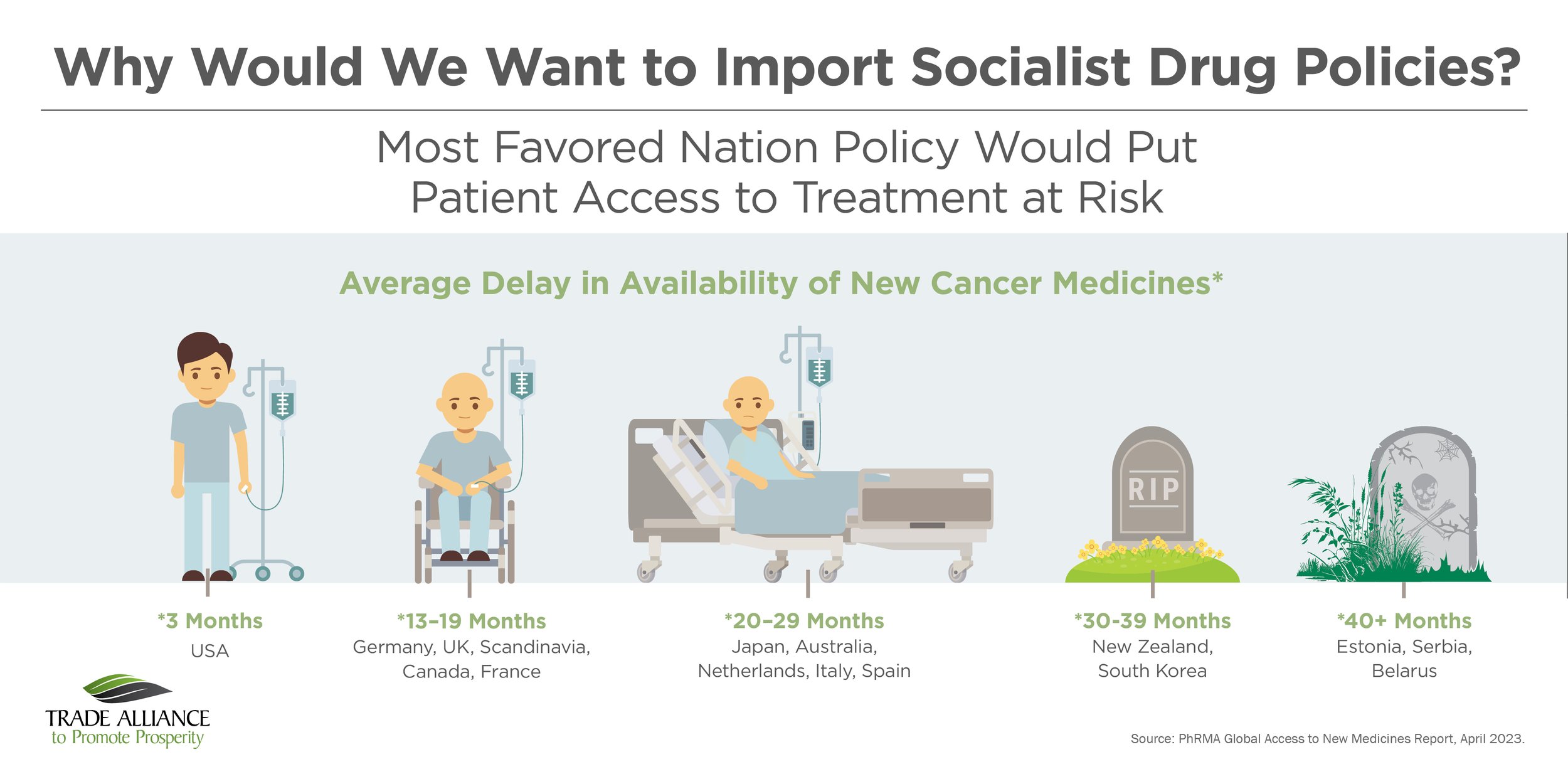 Why Would We Want to Import Socialist Drug Policies?

Most Favored Nation Policy Would Put Patient Access to Treatment at Risk

Average Delay in Availability of New Cancer Medicines*

RIP

*3 Months
USA

*13–19 Months
Germany, UK, Scandinavia, Canada, France

*20–29 Months
Japan, Australia, Netherlands, Italy, Spain

*30-39 Months
New Zealand, South Korea

*40+ Months
Estonia, Serbia, Belarus

TRADE ALLIANCE
to Promote Prosperity

Source: PhRMA Global Access to New Medicines Report, April 2023.